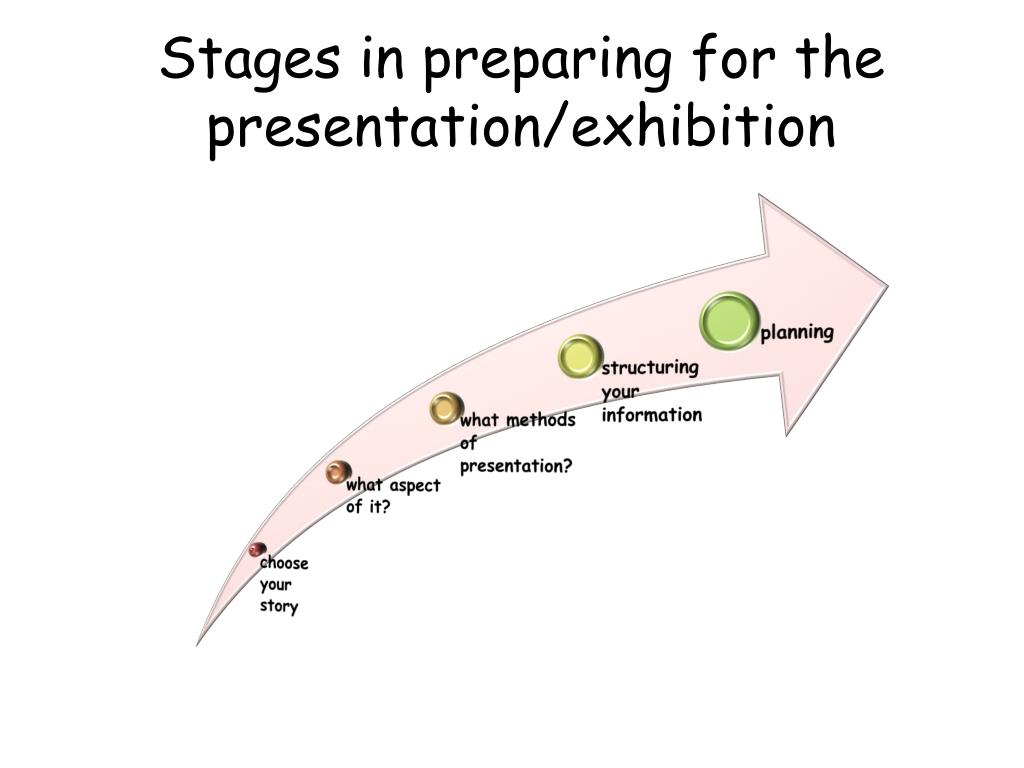 Stages in preparing for the presentation/exhibition

choose your story

what aspect of it?

what methods of presentation?

structuring your information

planning